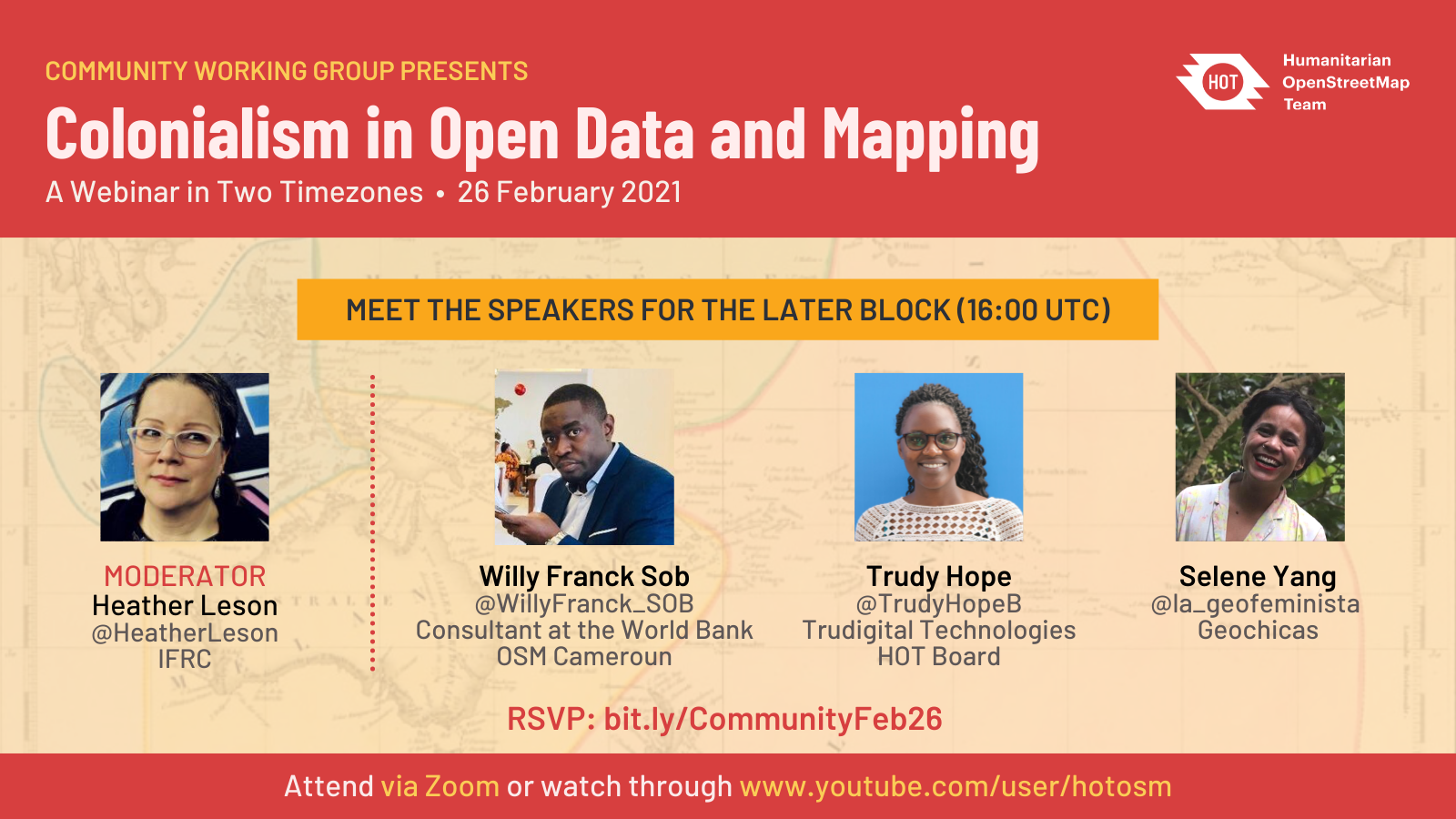 COMMUNITY WORKING GROUP PRESENTS

Colonialism in Open Data and Mapping

A Webinar in Two Timezones • 26 February 2021

HOT Humanitarian OpenStreetMap Team

MEET THE SPEAKERS FOR THE LATER BLOCK (16:00 UTC)

MODERATOR
Heather Leson
@HeatherLeson
IFRC

Willy Franck Sob
@WillyFranck_SOB
Consultant at the World Bank
OSM Cameroun

Trudy Hope
@TrudyHopeB
Trudigital Technologies
HOT Board

Selene Yang
@la_geofeminista
Geochicas

RSVP: bit.ly/CommunityFeb26

Attend via Zoom or watch through www.youtube.com/user/hotosm